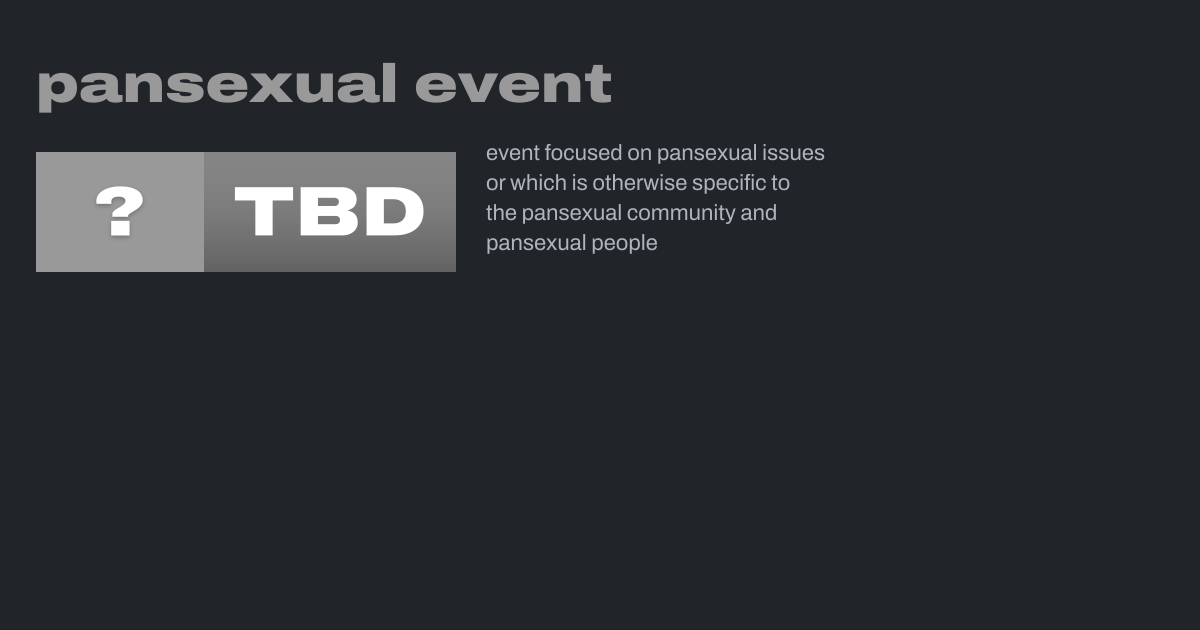 pansexual event

? TBD

event focused on pansexual issues or which is otherwise specific to the pansexual community and pansexual people